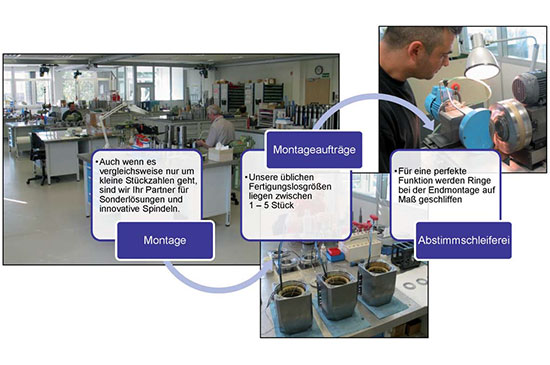 •Auch wenn es vergleichsweise nur um kleine Stückzahlen geht, sind wir Ihr Partner für Sonderlösungen und innovative Spindeln.

Montage

Montageaufträge

•Unsere üblichen Fertigungslosgrößen liegen zwischen 1 – 5 Stück

•Für eine perfekte Funktion werden Ringe bei der Endmontage auf Maß geschliffen

Abstimmschleiferei